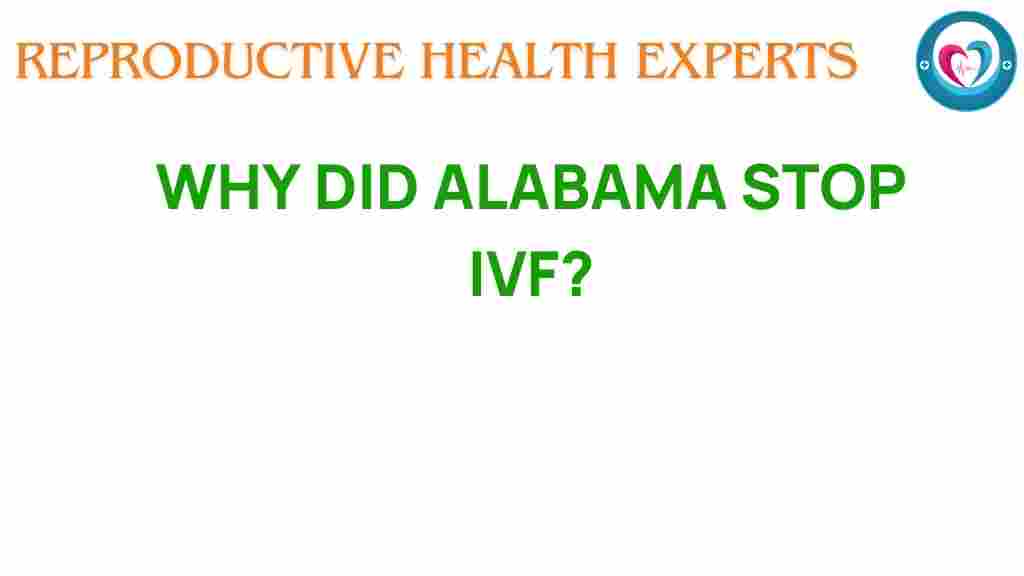 REPRODUCTIVE HEALTH EXPERTS

WHY DID ALABAMA STOP IVF?